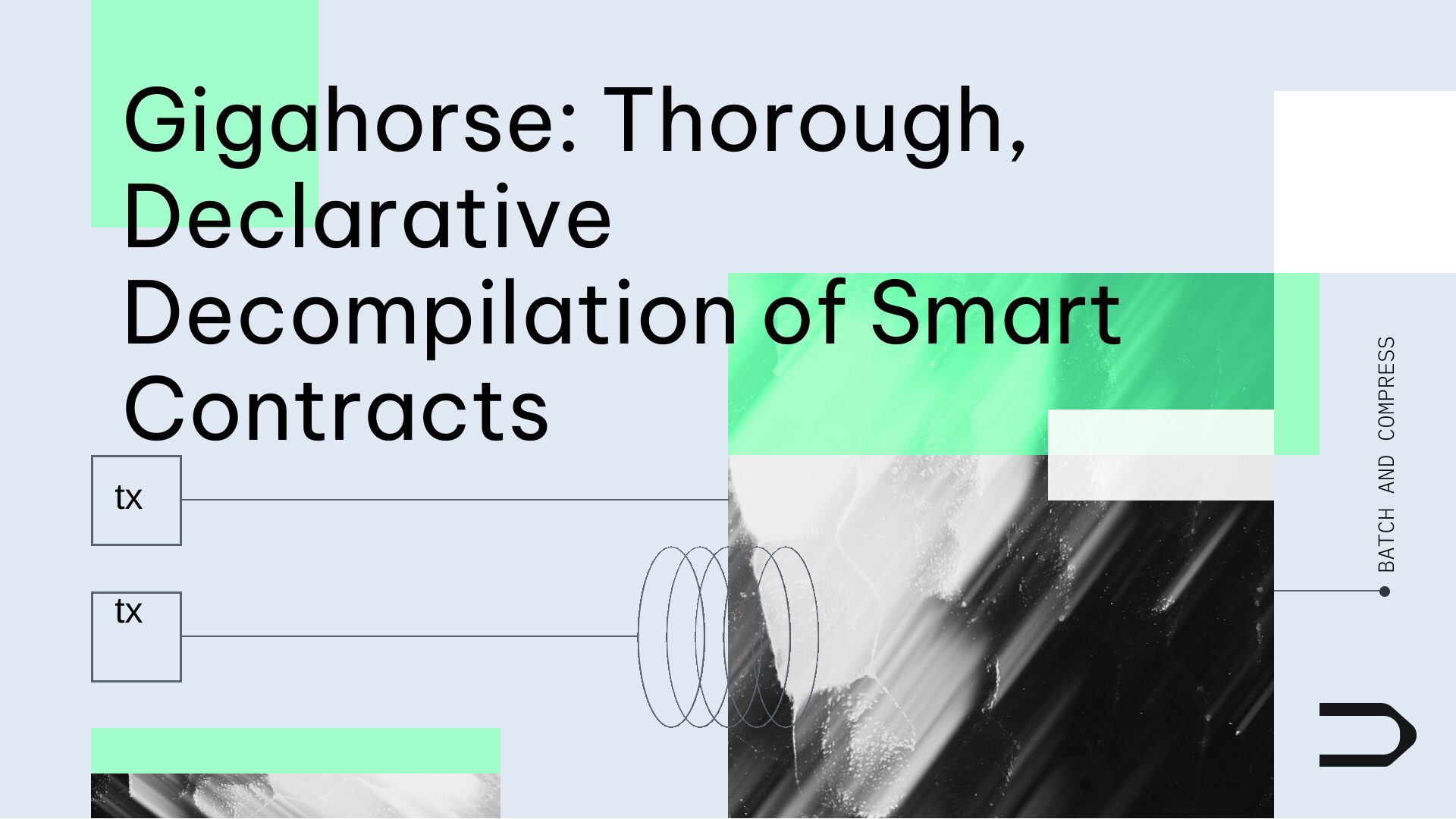 Gigahorse: Thorough, Declarative Decompilation of Smart Contracts

tx

tx

BATCH AND COMPRESS